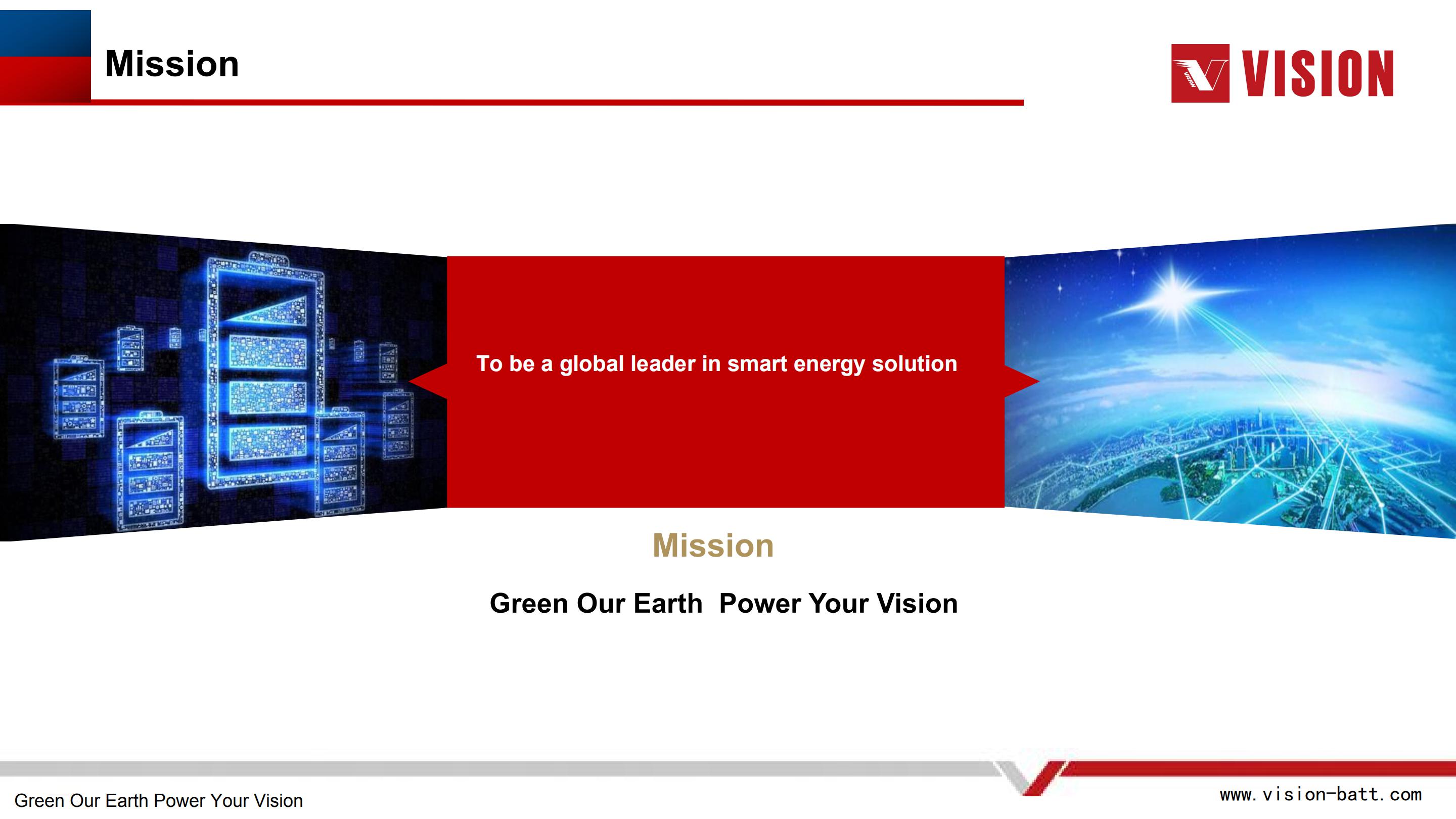 Mission

VISION

To be a global leader in smart energy solution

Mission

Green Our Earth  Power Your Vision

Green Our Earth Power Your Vision

www.vision-batt.com